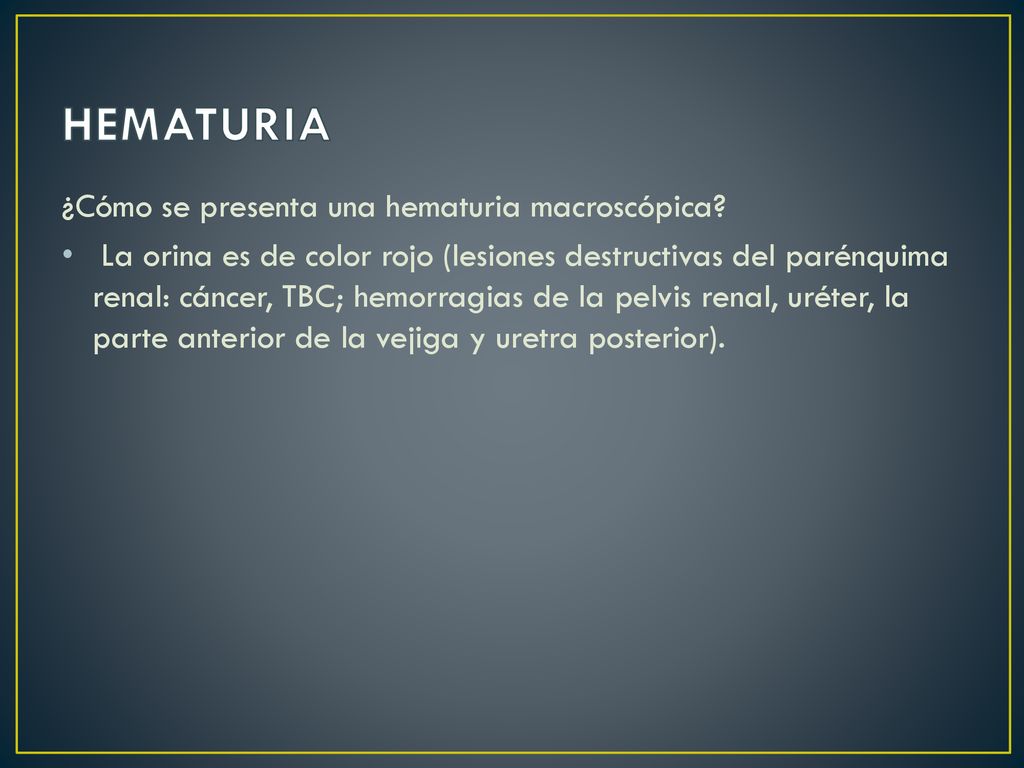 HEMATURIA

¿Cómo se presenta una hematuria macroscópica?

• La orina es de color rojo (lesiones destructivas del parénquima renal: cáncer, TBC; hemorragias de la pelvis renal, uréter, la parte anterior de la vejiga y uretra posterior).